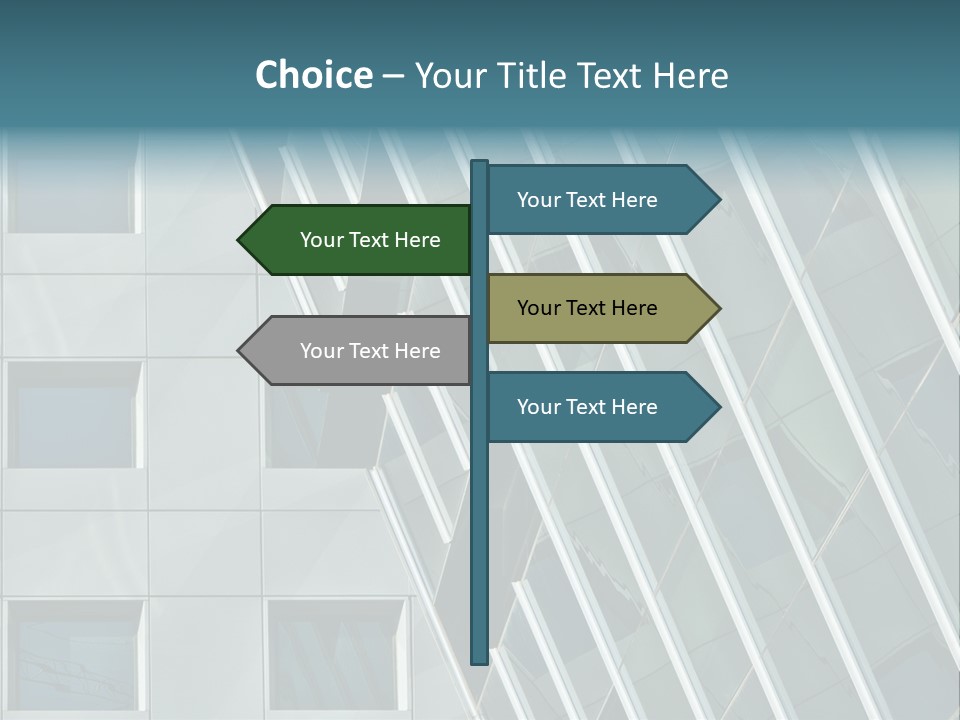 Choice – Your Title Text Here

Your Text Here

Your Text Here

Your Text Here

Your Text Here

Your Text Here